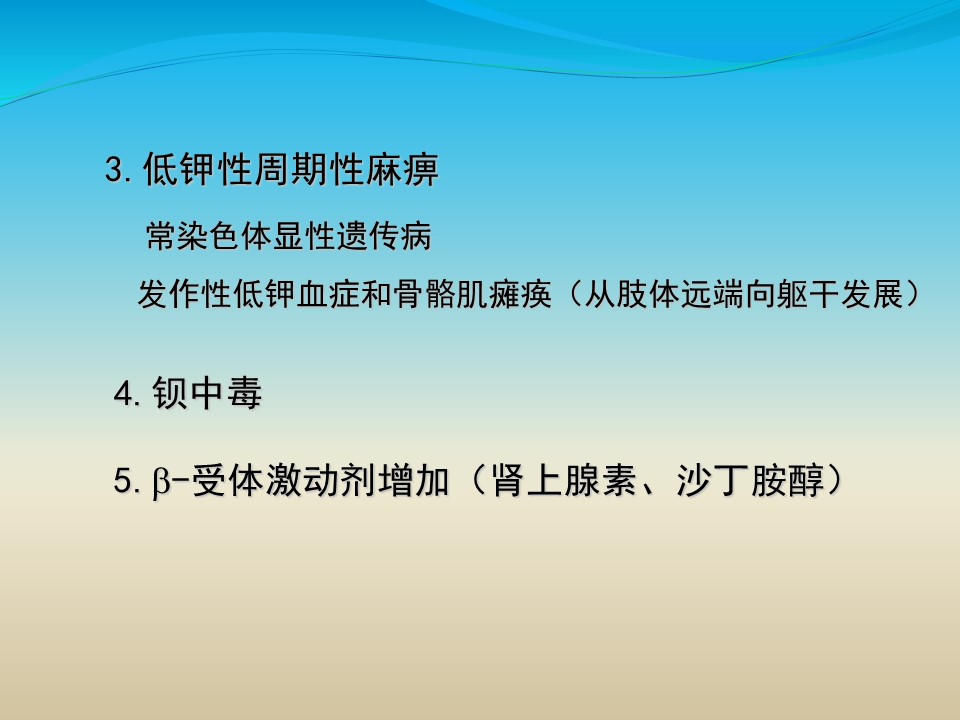 3. 低钾性周期性麻痹

常染色体显性遗传病

发作性低钾血症和骨骼肌瘫痪（从肢体远端向躯干发展）

4. 钡中毒

5. β-受体激动剂增加（肾上腺素、沙丁胺醇）